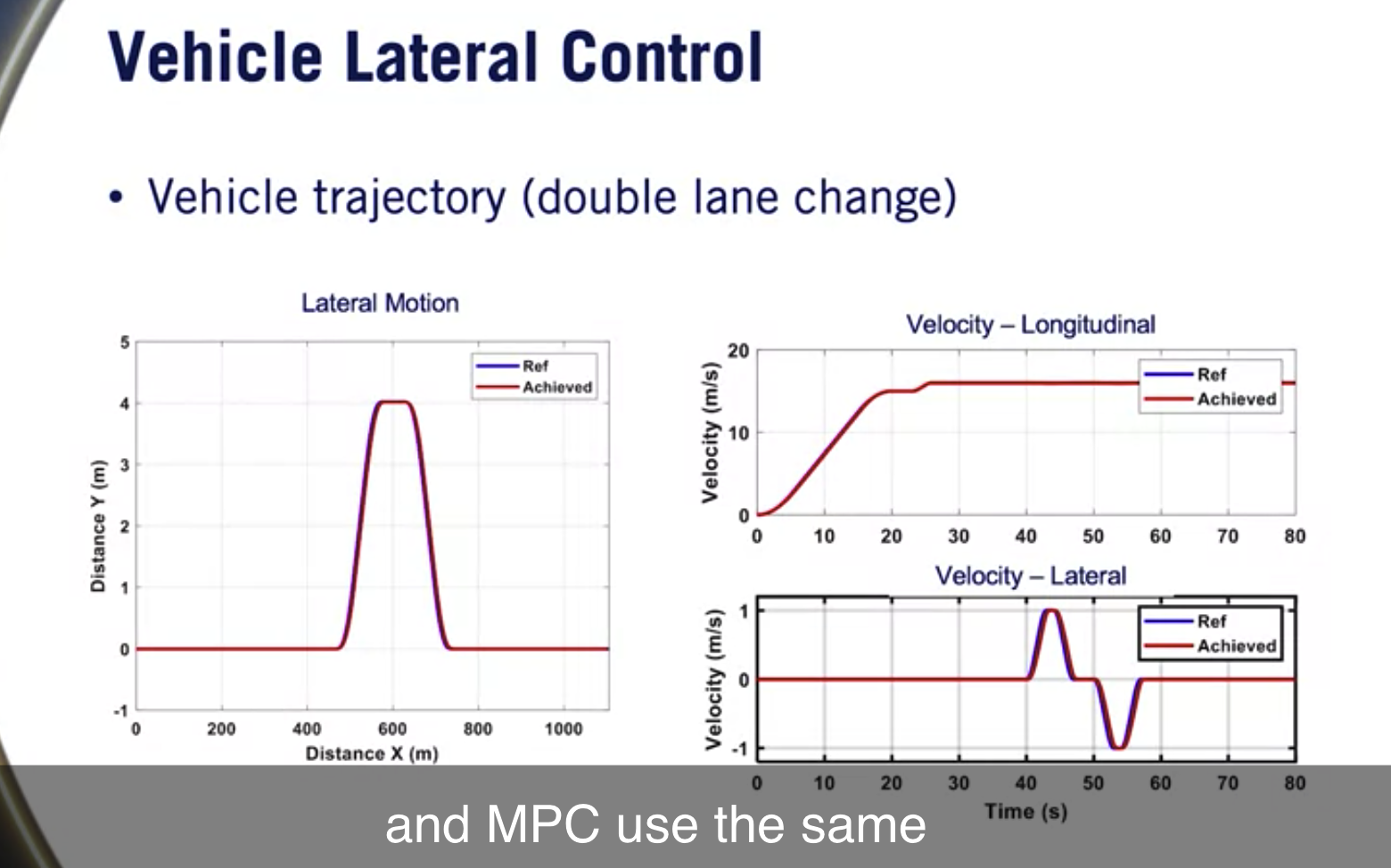 Vehicle Lateral Control

• Vehicle trajectory (double lane change)

Lateral Motion

Ref
Achieved

Distance Y (m)

5
4
3
2
1
0
-1

0 200 400 600 800 1000

Distance X (m)

Velocity – Longitudinal

Ref
Achieved

Velocity (m/s)

20
10
0

0 10 20 30 40 50 60 70 80

Velocity – Lateral

Ref
Achieved

Velocity (m/s)

1
0
-1

0 10 20 30 40 50 60 70 80

Time (s)

and MPC use the same